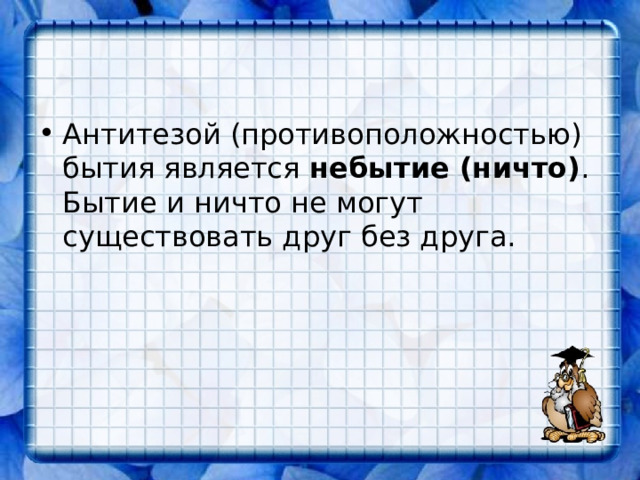 • Антитезой (противоположностью) бытия является **небытие (ничто)**. Бытие и ничто не могут существовать друг без друга.